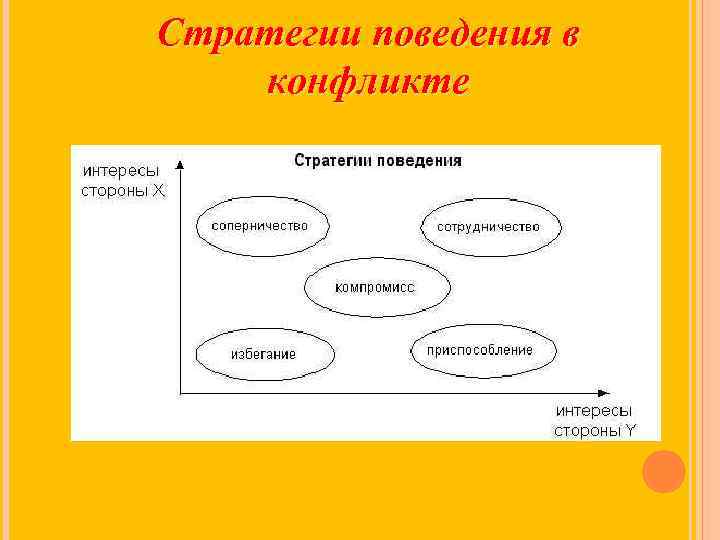 Стратегии поведения в конфликте

Стратегии поведения

интересы стороны X

соперничество

сотрудничество

компромисс

избегание

приспособление

интересы стороны Y